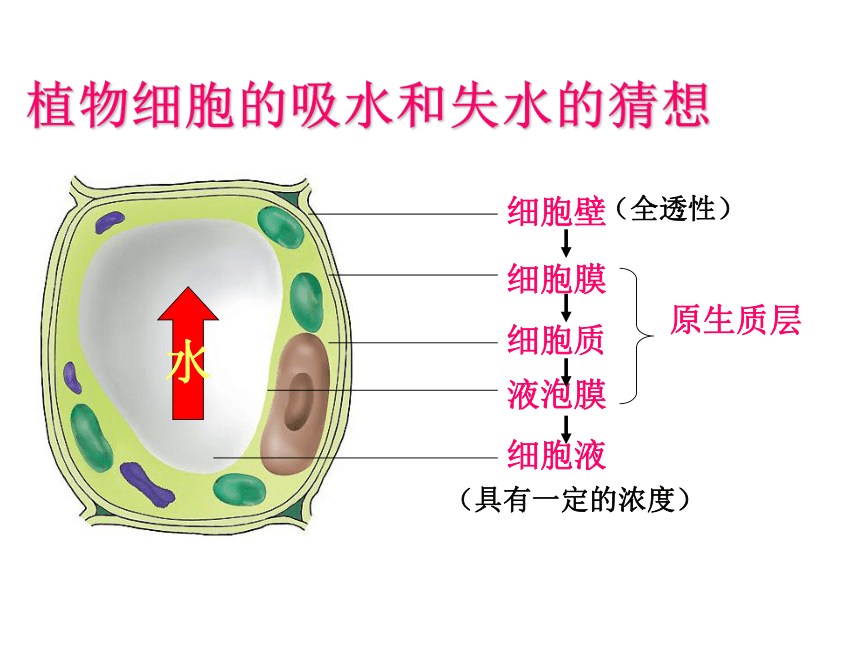 植物细胞的吸水和失水的猜想

水

细胞壁（全透性）

细胞膜

细胞质

液泡膜

原生质层

细胞液

（具有一定的浓度）